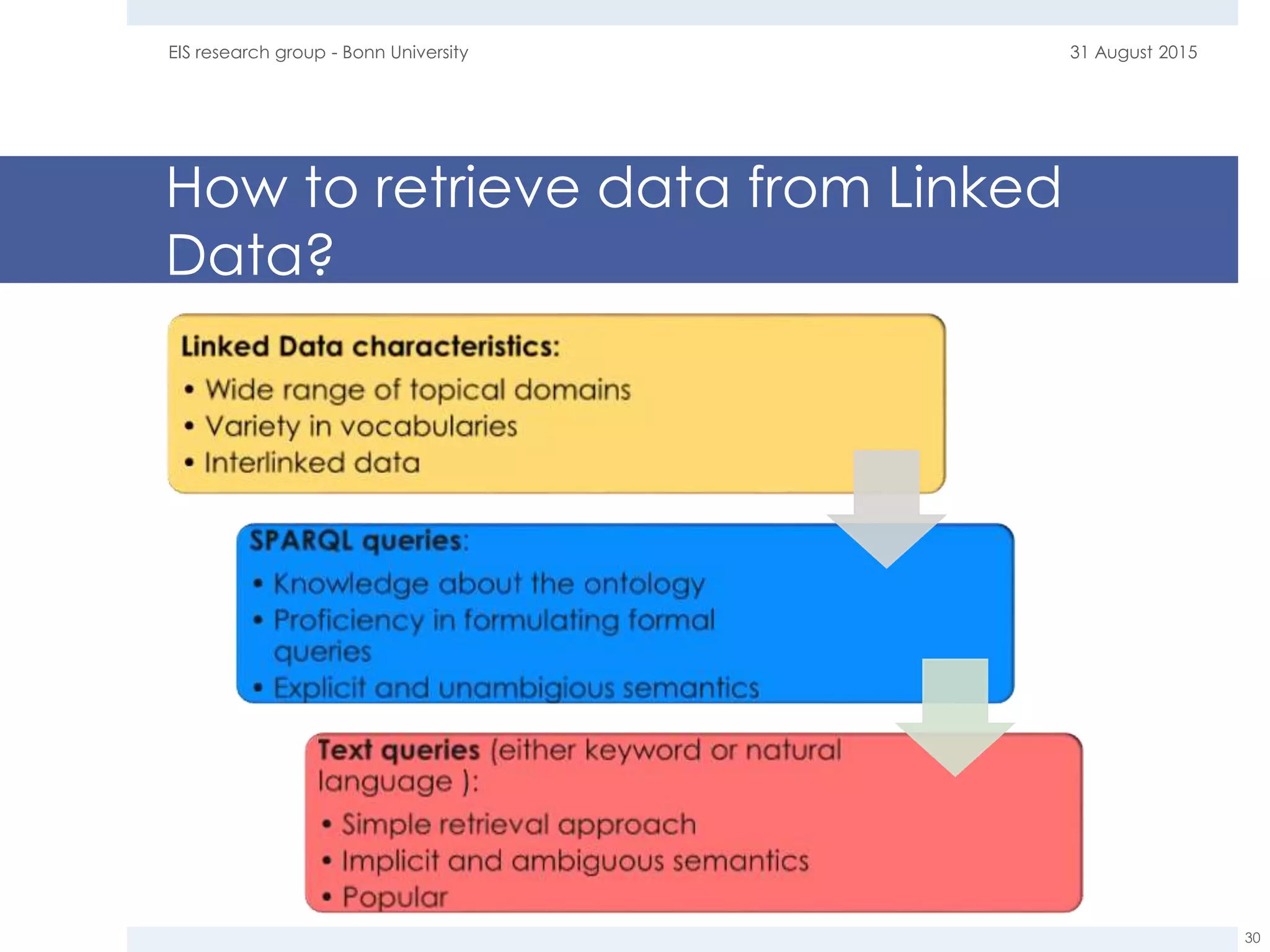 EIS research group - Bonn University

31 August 2015

How to retrieve data from Linked Data?

Linked Data characteristics:
• Wide range of topical domains
• Variety in vocabularies
• Interlinked data

SPARQL queries:
• Knowledge about the ontology
• Proficiency in formulating formal queries
• Explicit and unambigious semantics

Text queries (either keyword or natural language ):
• Simple retrieval approach
• Implicit and ambiguous semantics
• Popular

30